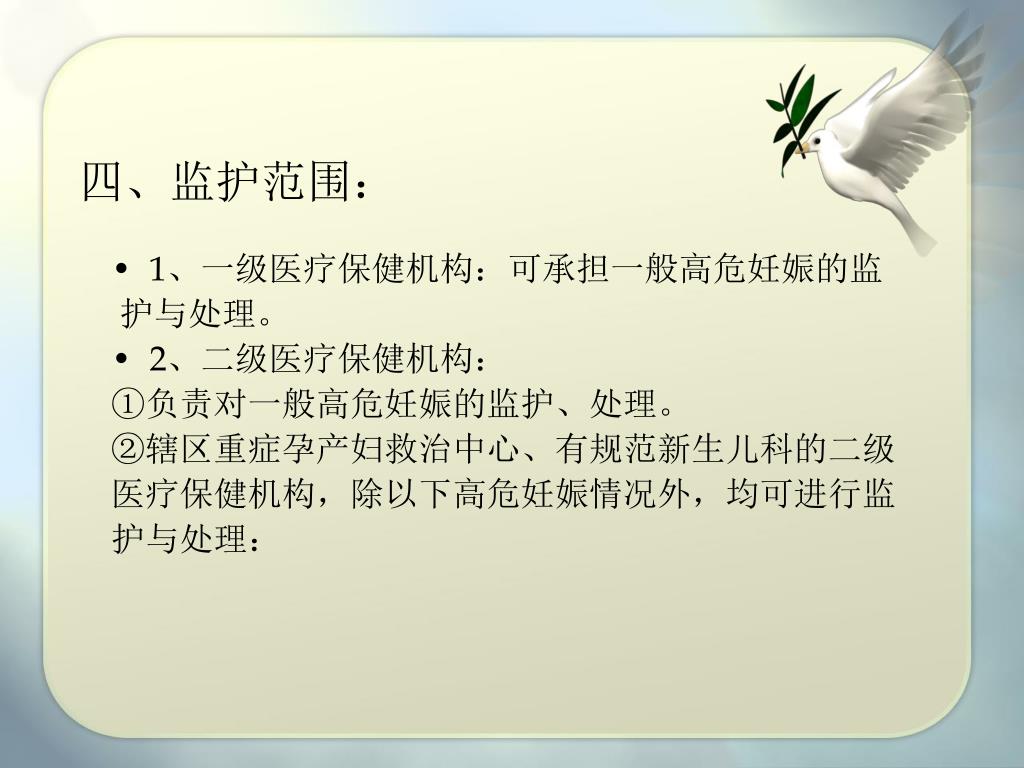 四、监护范围：

• 1、一级医疗保健机构：可承担一般高危妊娠的监护与处理。

• 2、二级医疗保健机构：

①负责对一般高危妊娠的监护、处理。

②辖区重症孕产妇救治中心、有规范新生儿科的二级医疗保健机构，除以下高危妊娠情况外，均可进行监护与处理：